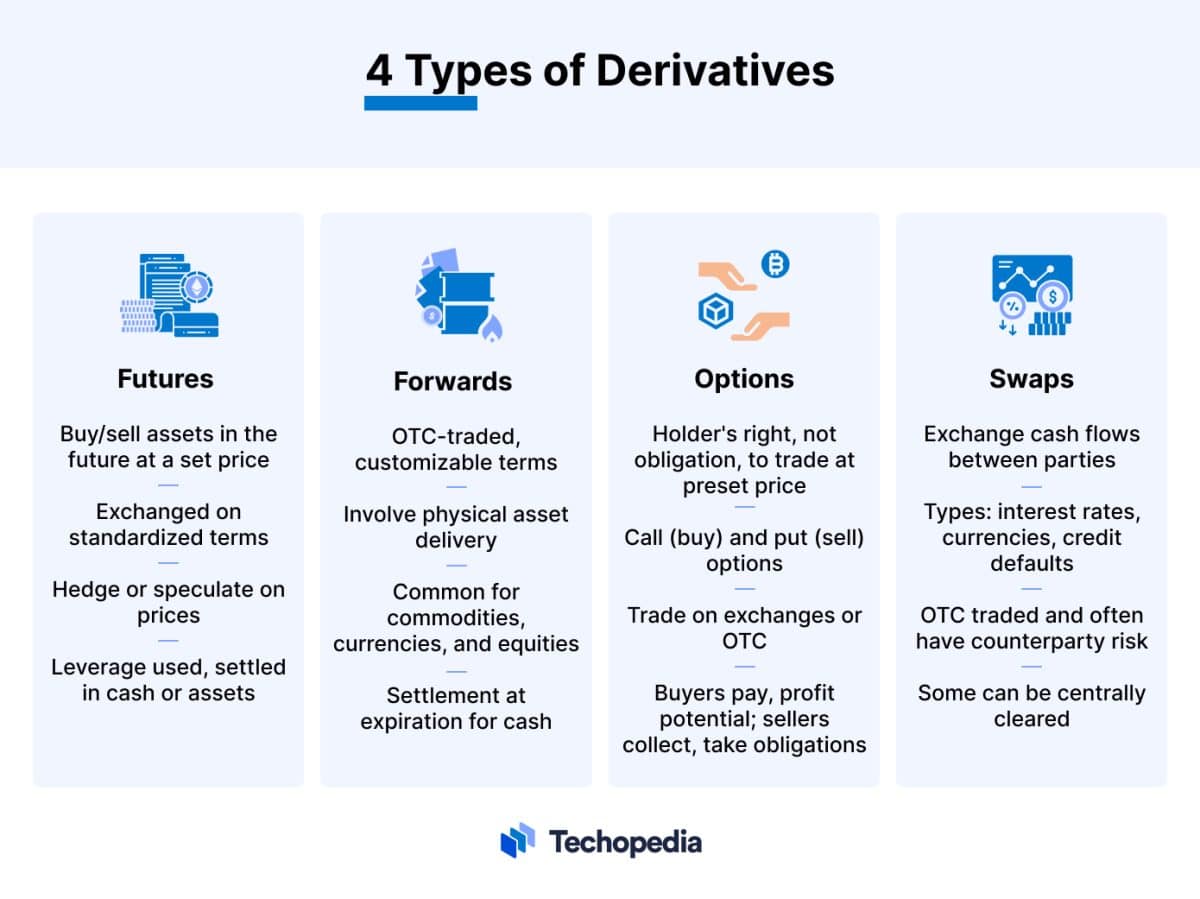 4 Types of Derivatives

Futures

Buy/sell assets in the future at a set price

Exchanged on standardized terms

Hedge or speculate on prices

Leverage used, settled in cash or assets

Forwards

OTC-traded, customizable terms

Involve physical asset delivery

Common for commodities, currencies, and equities

Settlement at expiration for cash

Options

Holder's right, not obligation, to trade at preset price

Call (buy) and put (sell) options

Trade on exchanges or OTC

Buyers pay, profit potential; sellers collect, take obligations

Swaps

Exchange cash flows between parties

Types: interest rates, currencies, credit defaults

OTC traded and often have counterparty risk

Some can be centrally cleared

Techopedia